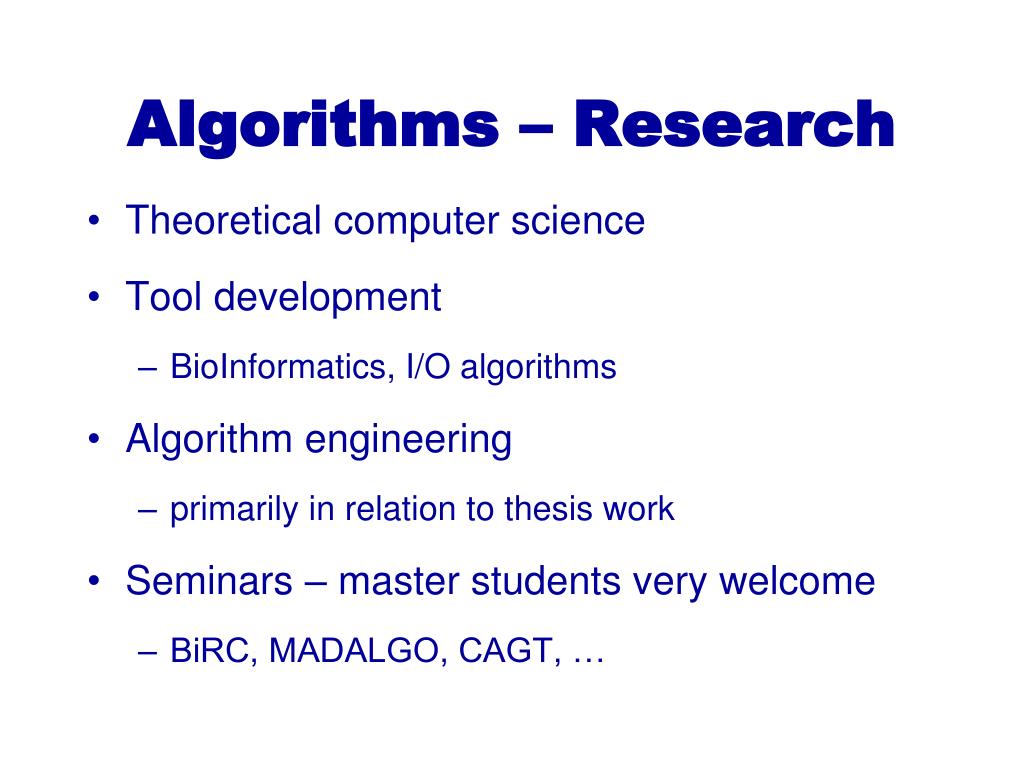 Algorithms – Research

• Theoretical computer science
• Tool development
– BioInformatics, I/O algorithms
• Algorithm engineering
– primarily in relation to thesis work
• Seminars – master students very welcome
– BiRC, MADALGO, CAGT, …